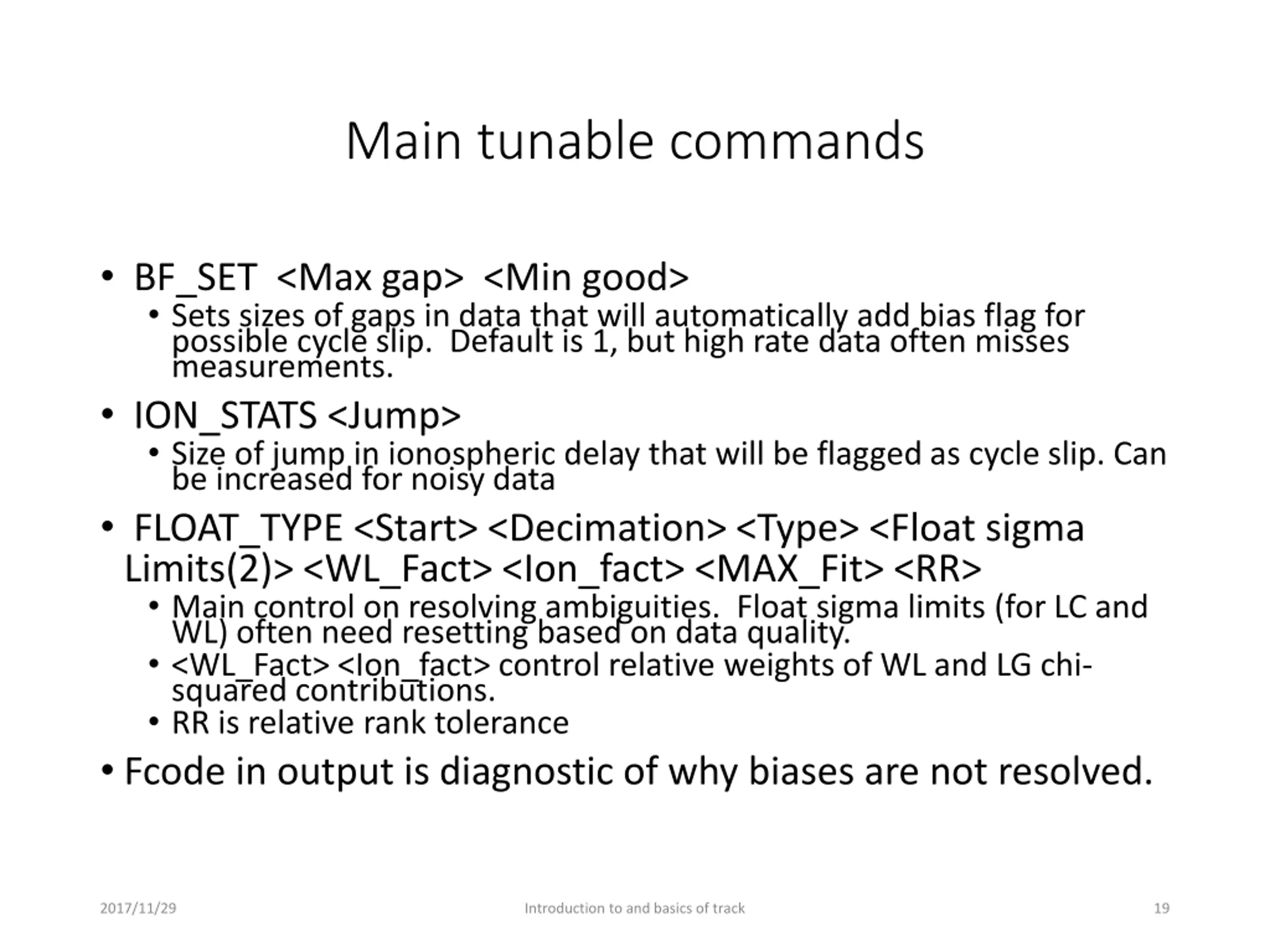 Main tunable commands

• BF_SET <Max gap> <Min good>
  • Sets sizes of gaps in data that will automatically add bias flag for possible cycle slip. Default is 1, but high rate data often misses measurements.
• ION_STATS <Jump>
  • Size of jump in ionospheric delay that will be flagged as cycle slip. Can be increased for noisy data
• FLOAT_TYPE <Start> <Decimation> <Type> <Float sigma Limits(2)> <WL_Fact> <Ion_fact> <MAX_Fit> <RR>
  • Main control on resolving ambiguities. Float sigma limits (for LC and WL) often need resetting based on data quality.
  • <WL_Fact> <Ion_fact> control relative weights of WL and LG chi-squared contributions.
  • RR is relative rank tolerance
• Fcode in output is diagnostic of why biases are not resolved.

2017/11/29 Introduction to and basics of track 19